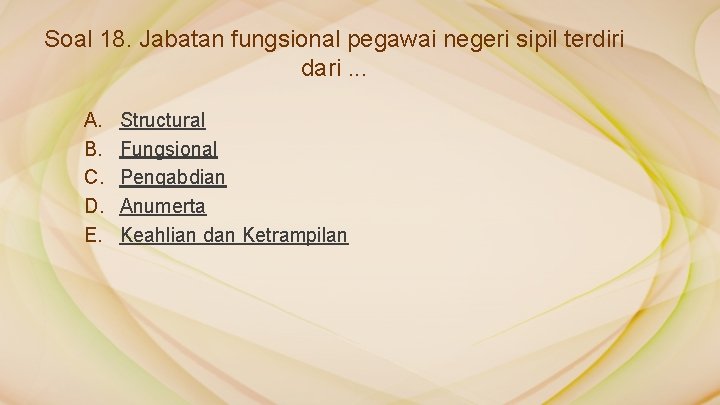 Soal 18. Jabatan fungsional pegawai negeri sipil terdiri dari ...

A. Structural
B. Fungsional
C. Pengabdian
D. Anumerta
E. Keahlian dan Ketrampilan